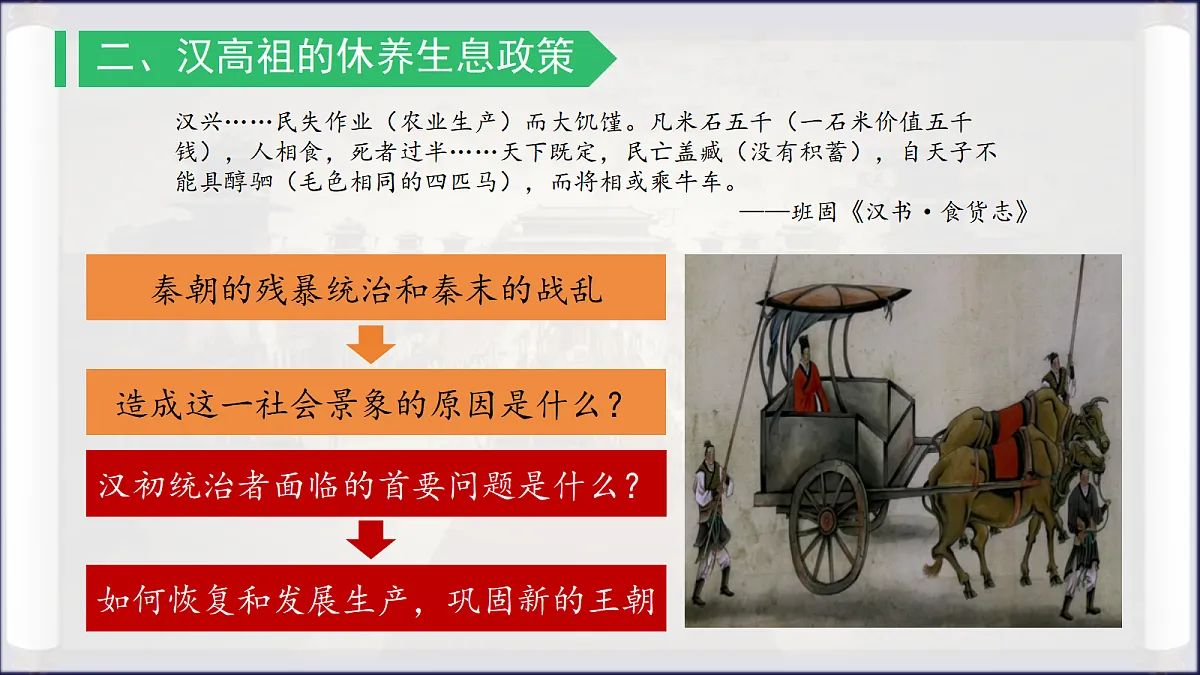 二、汉高祖的休养生息政策

汉兴……民失作业（农业生产）而大饥馑。凡米石五千（一石米价值五千钱），人相食，死者过半……天下既定，民亡盖臧（没有积蓄），自天子不能具醇驷（毛色相同的四匹马），而将相或乘牛车。

——班固《汉书·食货志》

秦朝的残暴统治和秦末的战乱

造成这一社会景象的原因是什么？

汉初统治者面临的首要问题是什么？

如何恢复和发展生产，巩固新的王朝